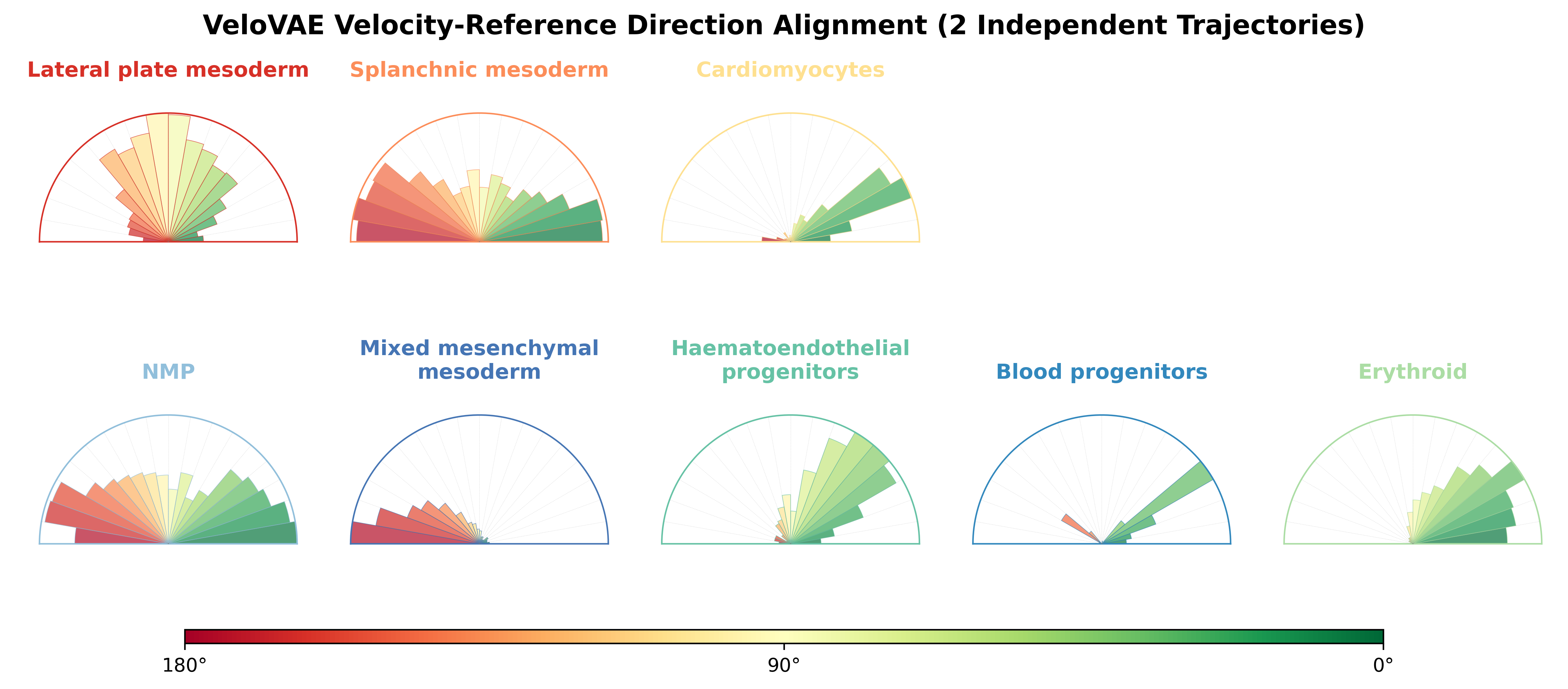 VeloVAE Velocity-Reference Direction Alignment (2 Independent Trajectories)

Lateral plate mesoderm

Splanchnic mesoderm

Cardiomyocytes

NMP

Mixed mesenchymal mesoderm

Haematoendothelial progenitors

Blood progenitors

Erythroid

180°

90°

0°